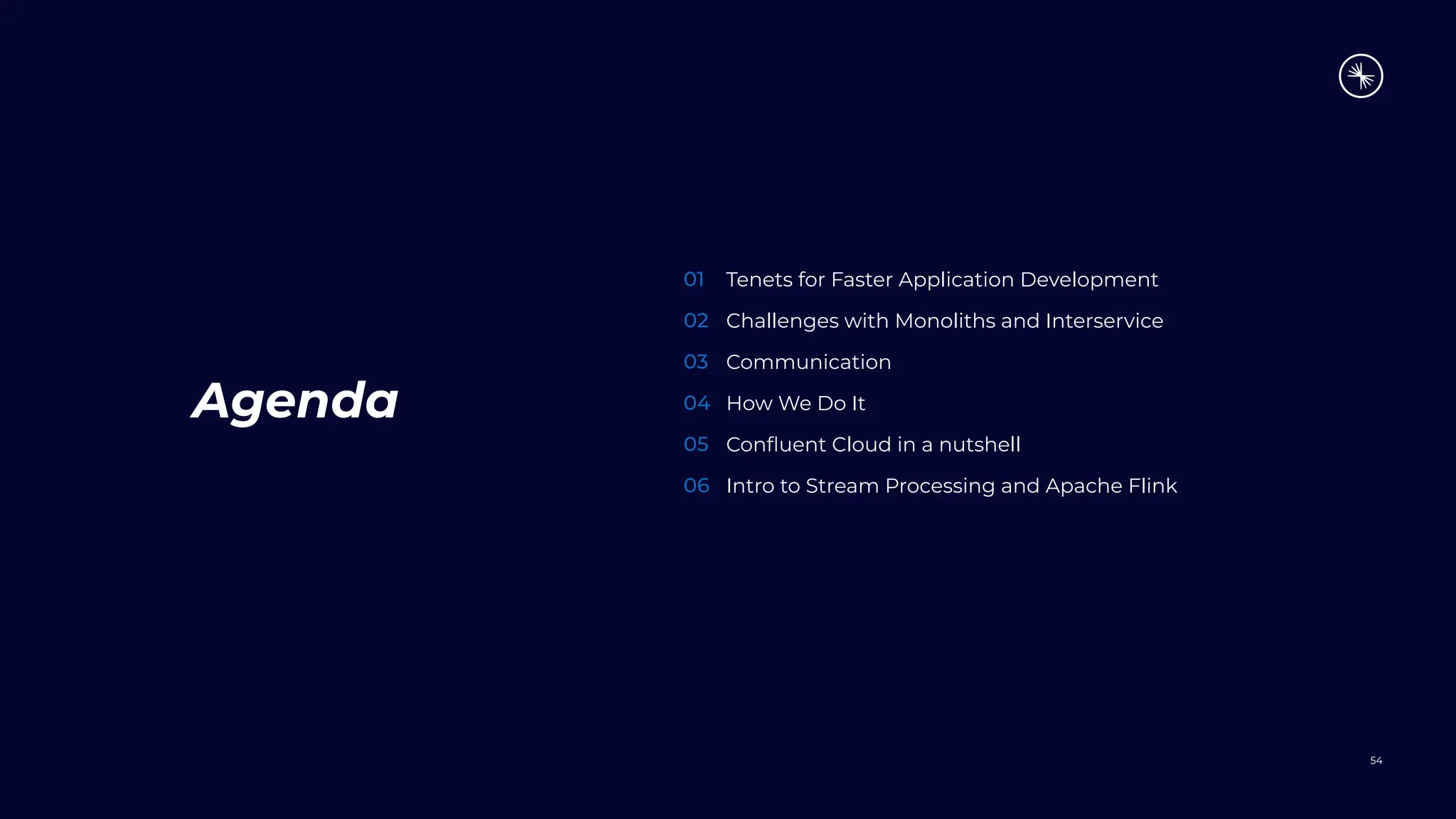 Agenda

01 Tenets for Faster Application Development

02 Challenges with Monoliths and Interservice

03 Communication

04 How We Do It

05 Confluent Cloud in a nutshell

06 Intro to Stream Processing and Apache Flink

54